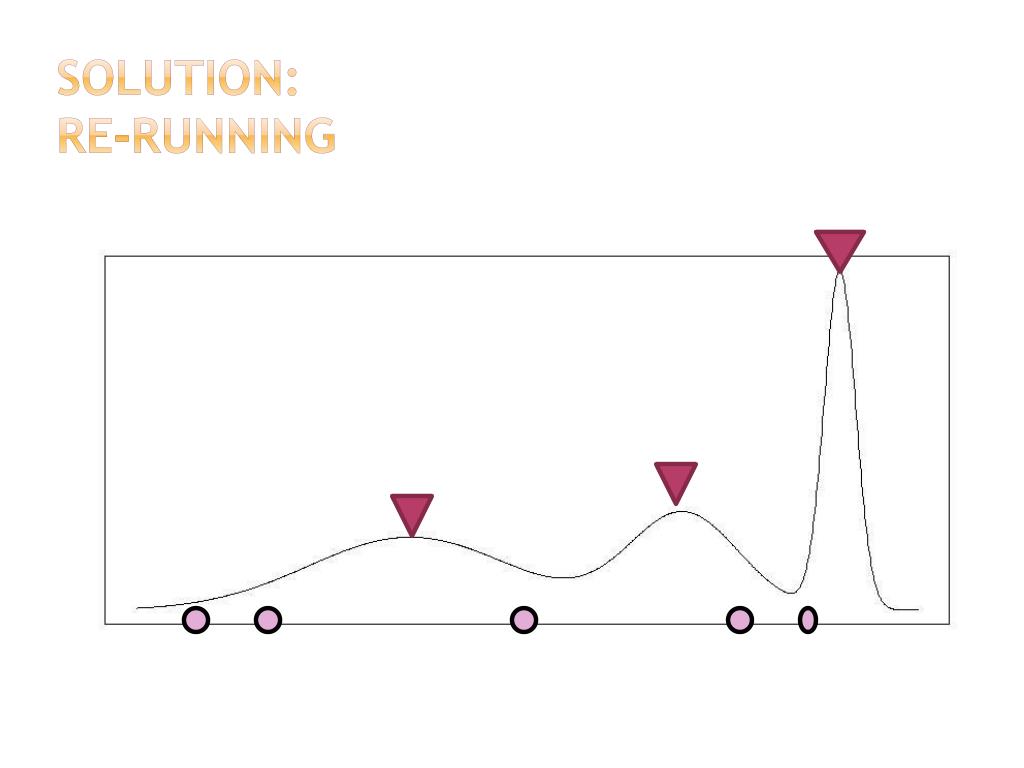 SOLUTION:
RE-RUNNING